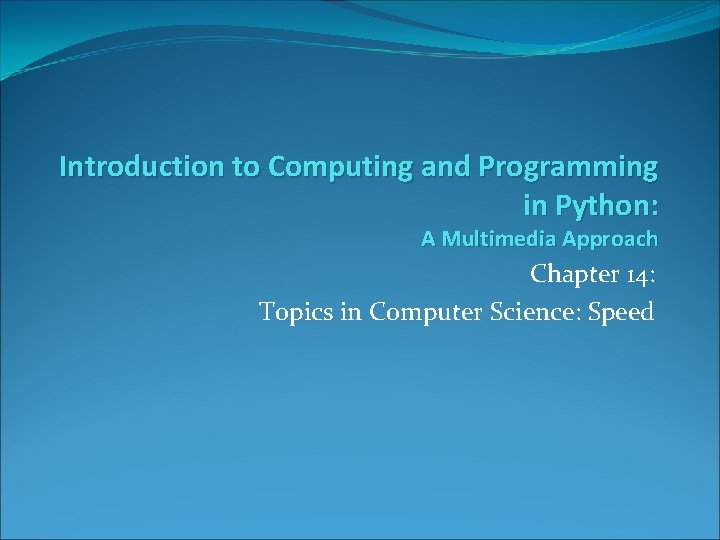 Introduction to Computing and Programming in Python:
A Multimedia Approach

Chapter 14:
Topics in Computer Science: Speed